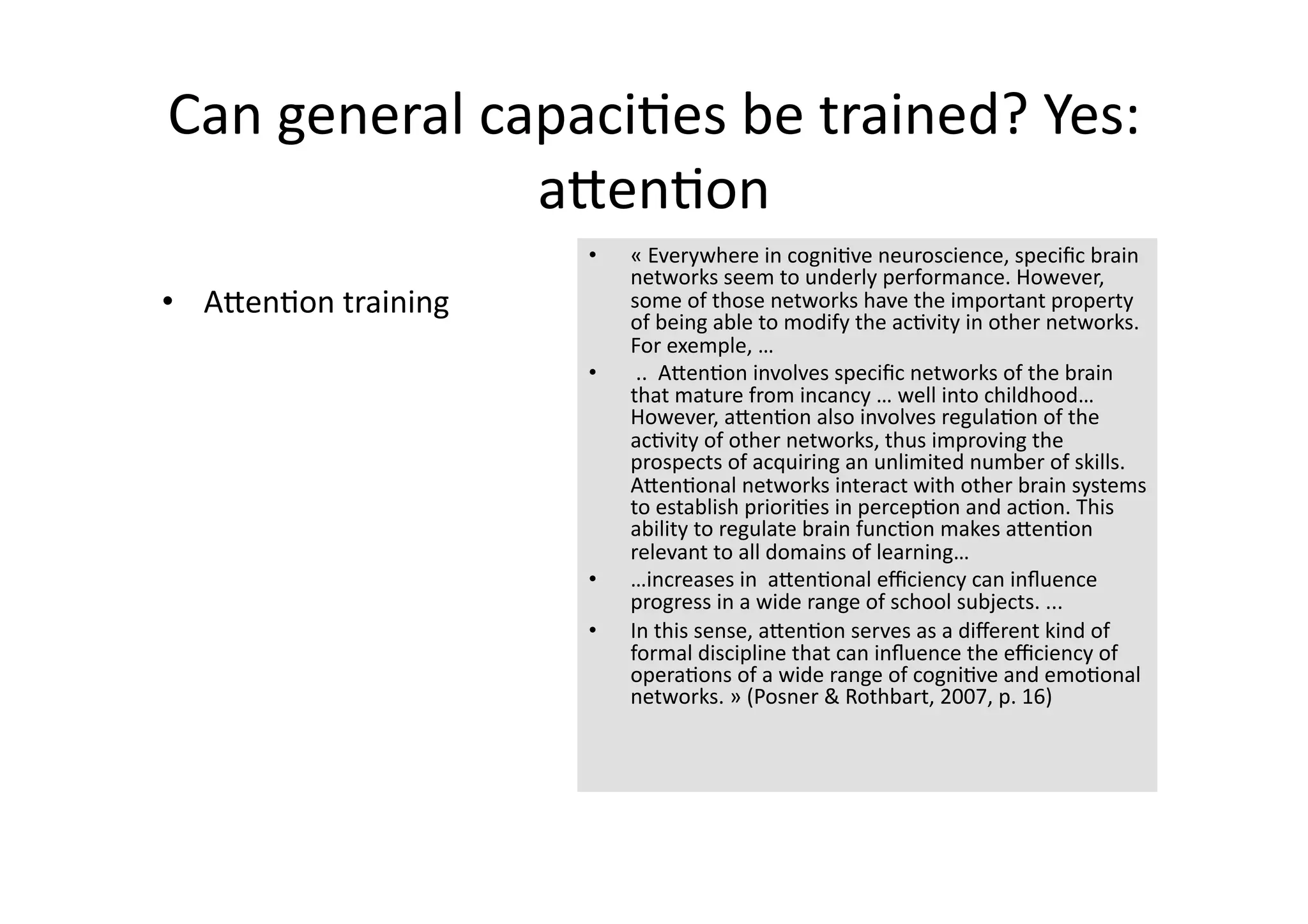 Can general capacities be trained? Yes: attention

• Attention training

• « Everywhere in cognitive neuroscience, specific brain networks seem to underly performance. However, some of those networks have the important property of being able to modify the activity in other networks. For exemple, …

• .. Attention involves specific networks of the brain that mature from incancy … well into childhood… However, attention also involves regulation of the activity of other networks, thus improving the prospects of acquiring an unlimited number of skills. Attentional networks interact with other brain systems to establish priorities in perception and action. This ability to regulate brain function makes attention relevant to all domains of learning…

• …increases in attentional efficiency can influence progress in a wide range of school subjects. ...

• In this sense, attention serves as a different kind of formal discipline that can influence the efficiency of operations of a wide range of cognitive and emotional networks. » (Posner & Rothbart, 2007, p. 16)